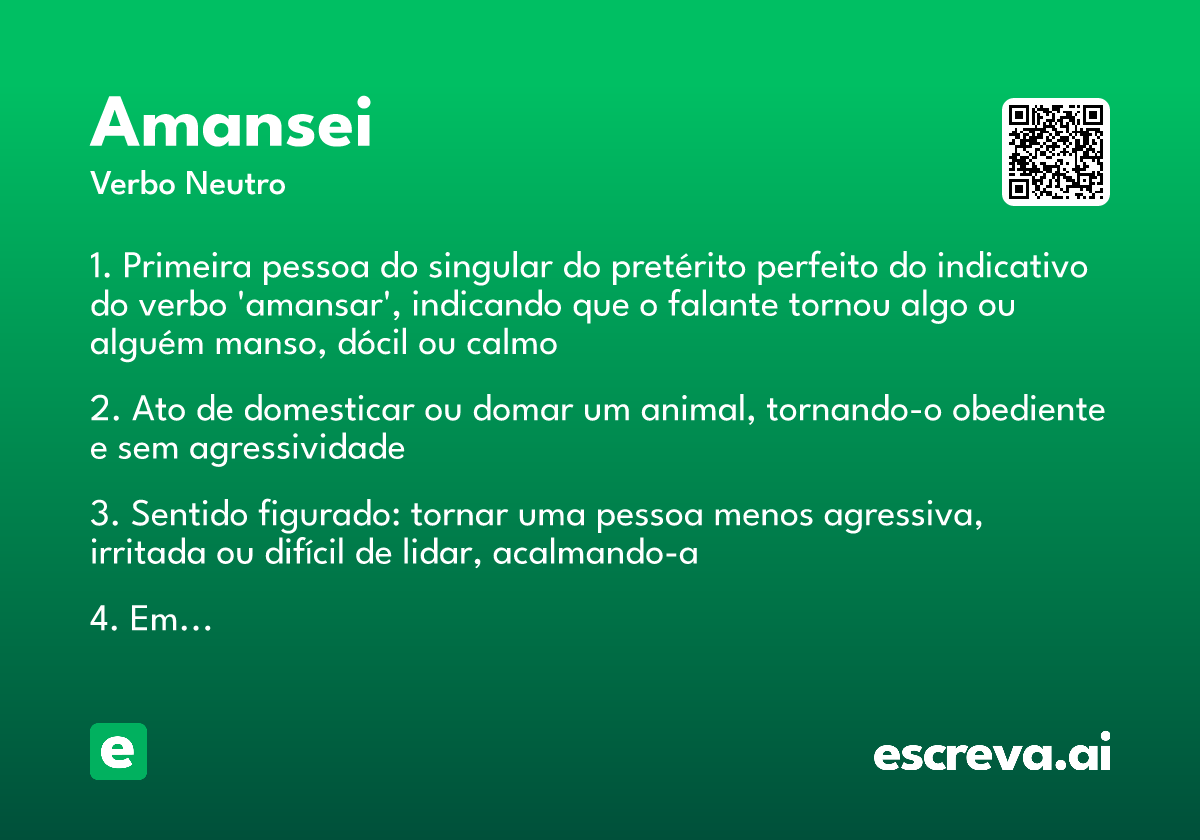 Amansei

Verbo Neutro

1. Primeira pessoa do singular do pretérito perfeito do indicativo do verbo 'amansar', indicando que o falante tornou algo ou alguém manso, dócil ou calmo

2. Ato de domesticar ou domar um animal, tornando-o obediente e sem agressividade

3. Sentido figurado: tornar uma pessoa menos agressiva, irritada ou difícil de lidar, acalmando-a

4. Em...

e

escreva.ai